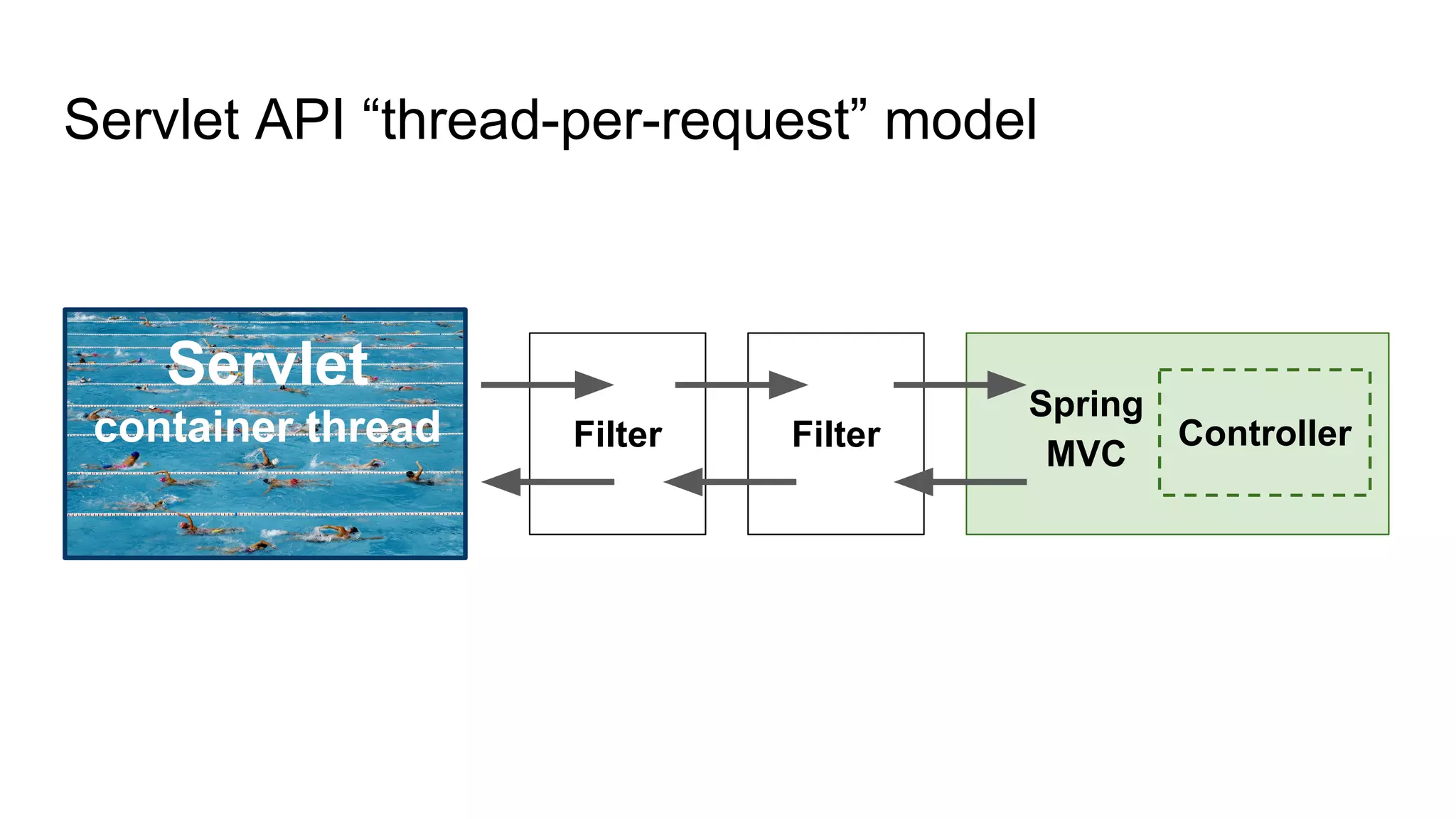 Servlet API “thread-per-request” model

Servlet container thread

Filter

Filter

Spring MVC

Controller